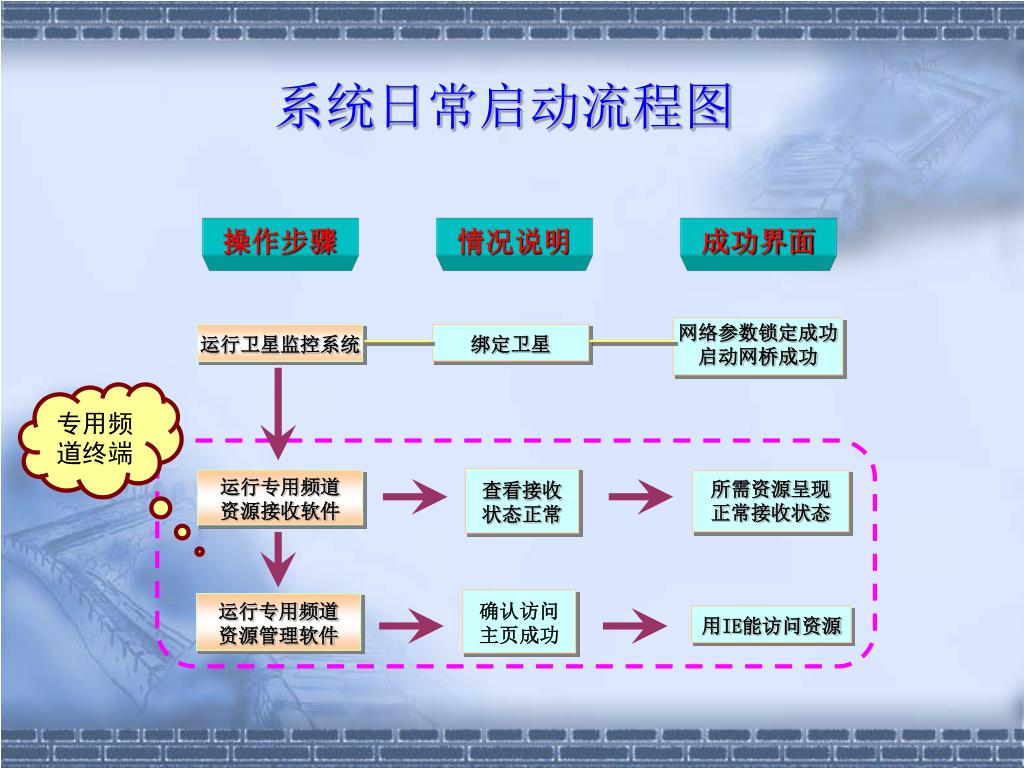 系统日常启动流程图

操作步骤

情况说明

成功界面

运行卫星监控系统

绑定卫星

网络参数锁定成功
启动网桥成功

专用频道终端

运行专用频道资源接收软件

查看接收状态正常

所需资源呈现正常接收状态

运行专用频道资源管理软件

确认访问主页成功

用IE能访问资源